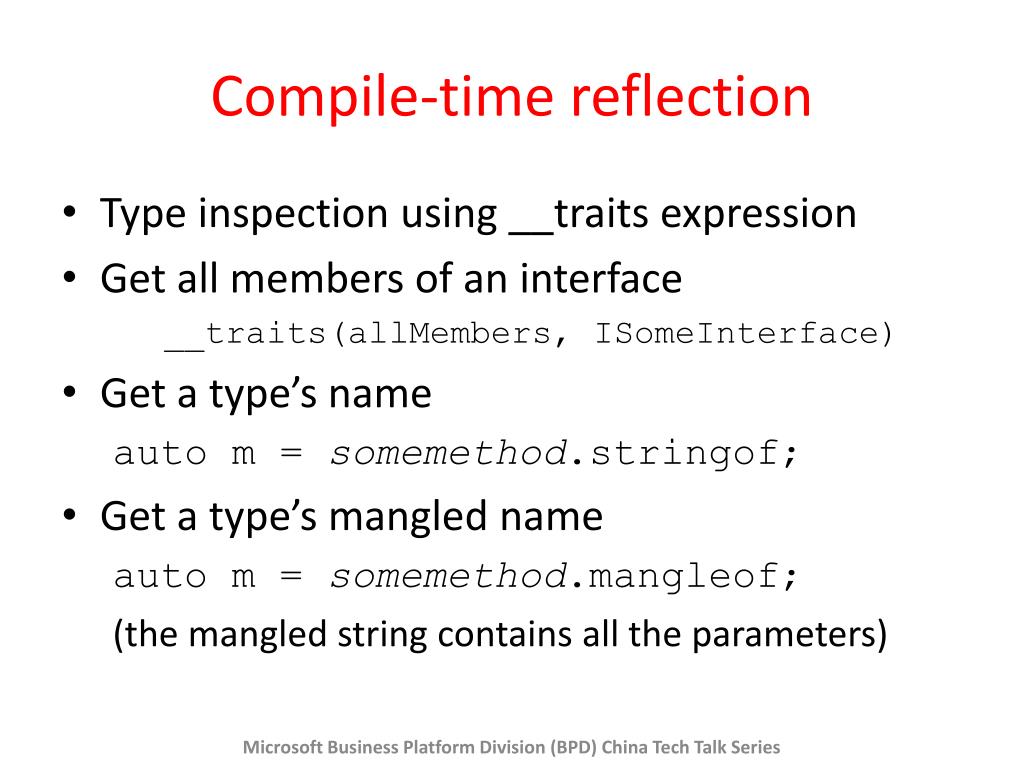 Compile-time reflection

• Type inspection using __traits expression
• Get all members of an interface
__traits(allMembers, ISomeInterface)
• Get a type's name
auto m = somemethod.stringof;
• Get a type's mangled name
auto m = somemethod.mangleof;
(the mangled string contains all the parameters)

Microsoft Business Platform Division (BPD) China Tech Talk Series